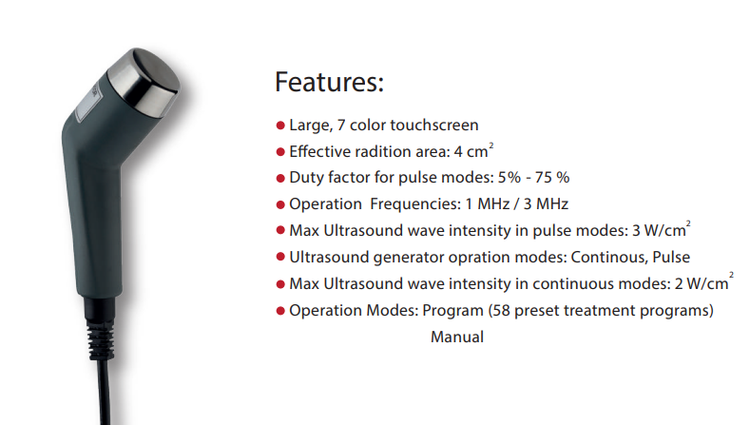 Features:

● Large, 7 color touchscreen
● Effective radition area: 4 $cm^2$
● Duty factor for pulse modes: 5% - 75 %
● Operation Frequencies: 1 MHz / 3 MHz
● Max Ultrasound wave intensity in pulse modes: 3 $W/cm^2$
● Ultrasound generator opration modes: Continous, Pulse
● Max Ultrasound wave intensity in continuous modes: 2 $W/cm^2$
● Operation Modes: Program (58 preset treatment programs)
Manual